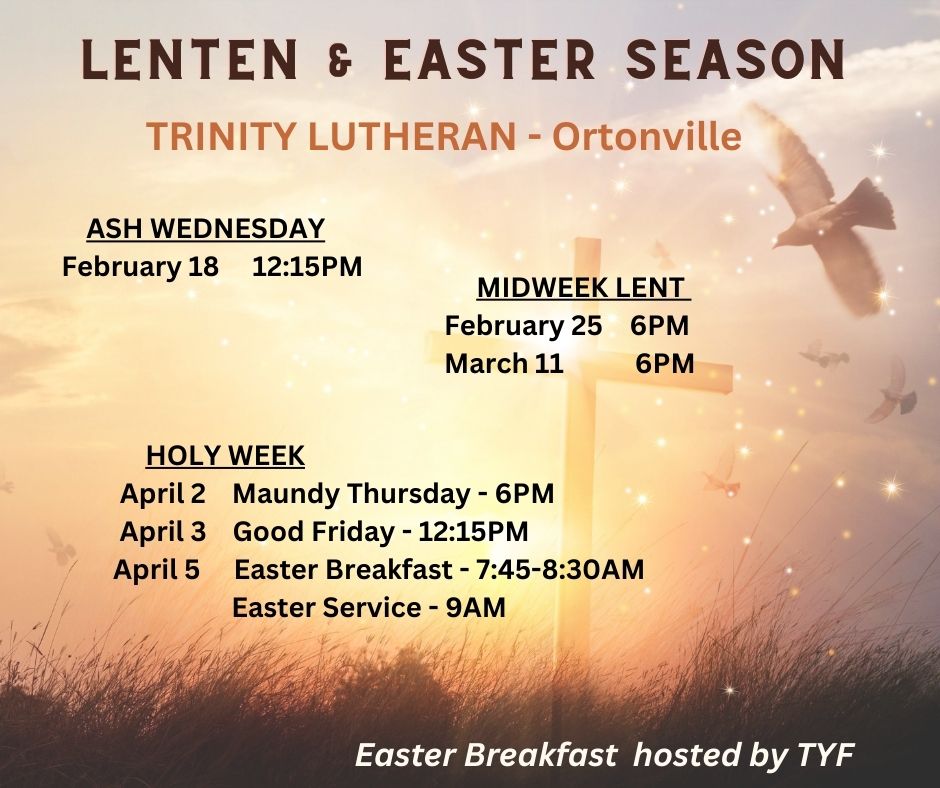 LENTEN & EASTER SEASON

TRINITY LUTHERAN - Ortonville

ASH WEDNESDAY
February 18 12:15PM

MIDWEEK LENT
February 25 6PM
March 11 6PM

HOLY WEEK
April 2 Maundy Thursday - 6PM
April 3 Good Friday - 12:15PM
April 5 Easter Breakfast - 7:45-8:30AM
Easter Service - 9AM

Easter Breakfast hosted by TYF